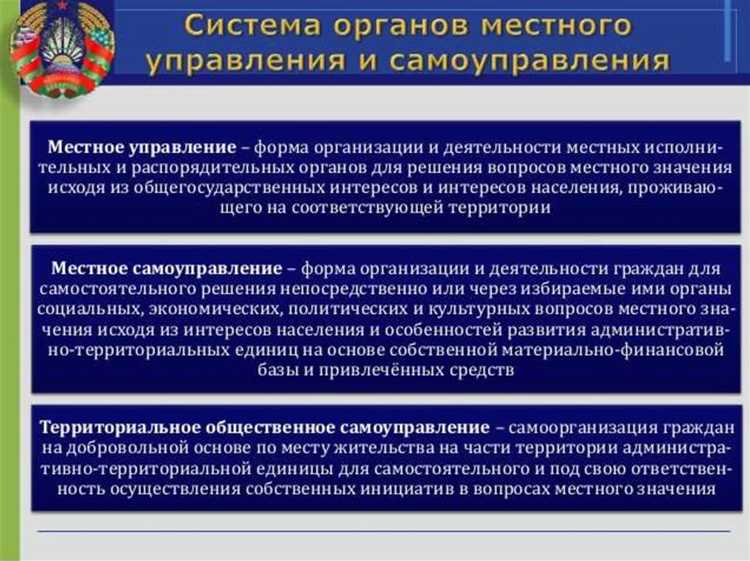 Система органов местного управления и самоуправления

Местное управление – форма организации и деятельности местных исполнительных и распорядительных органов для решения вопросов местного значения исходя из общегосударственных интересов и интересов населения, проживающего на соответствующей территории

Местное самоуправление – форма организации и деятельности граждан для самостоятельного решения непосредственно или через избираемые ими органы социальных, экономических, политических и культурных вопросов местного значения исходя из интересов населения и особенностей развития административно-территориальных единиц на основе собственной материально-финансовой базы и привлечённых средств

Территориальное общественное самоуправление – самоорганизация граждан на добровольной основе по месту жительства на части территории административно-территориальной единицы для самостоятельного и под свою ответственность осуществления собственных инициатив в вопросах местного значения